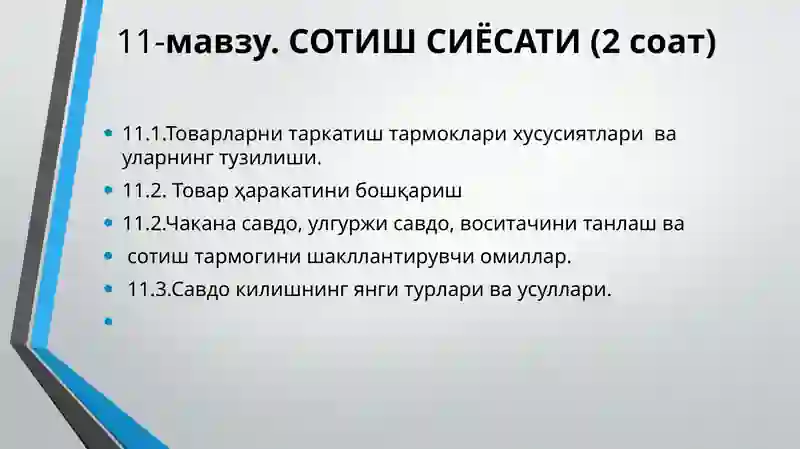 11-мавзу. СОТИШ СИЁСАТИ (2 соат)

11.1.Товарларни таркатиш тармоклари хусусиятлари ва уларнинг тузилиши.

11.2. Товар ҳаракатини бошқариш

11.2.Чакана савдо, улгуржи савдо, воситачини танлаш ва

сотиш тармогини шакллантирувчи омиллар.

11.3.Савдо килишнинг янги турлари ва усуллари.